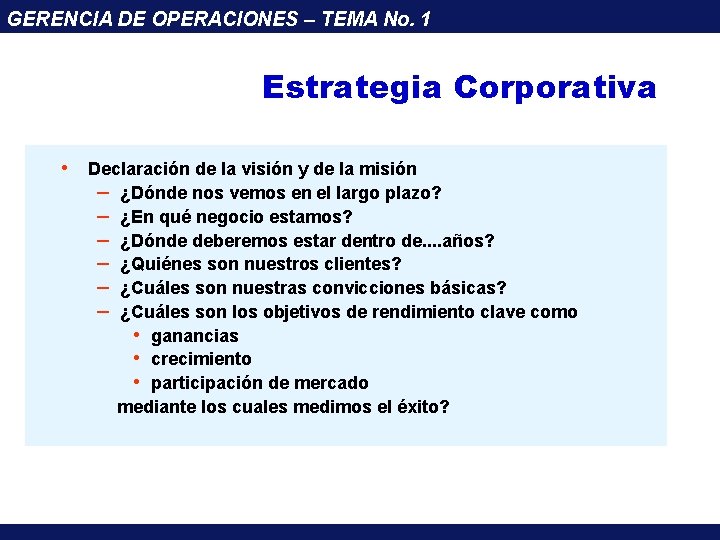 GERENCIA DE OPERACIONES – TEMA No. 1

Estrategia Corporativa

• Declaración de la visión y de la misión
– ¿Dónde nos vemos en el largo plazo?
– ¿En qué negocio estamos?
– ¿Dónde deberemos estar dentro de....años?
– ¿Quiénes son nuestros clientes?
– ¿Cuáles son nuestras convicciones básicas?
– ¿Cuáles son los objetivos de rendimiento clave como
• ganancias
• crecimiento
• participación de mercado
mediante los cuales medimos el éxito?